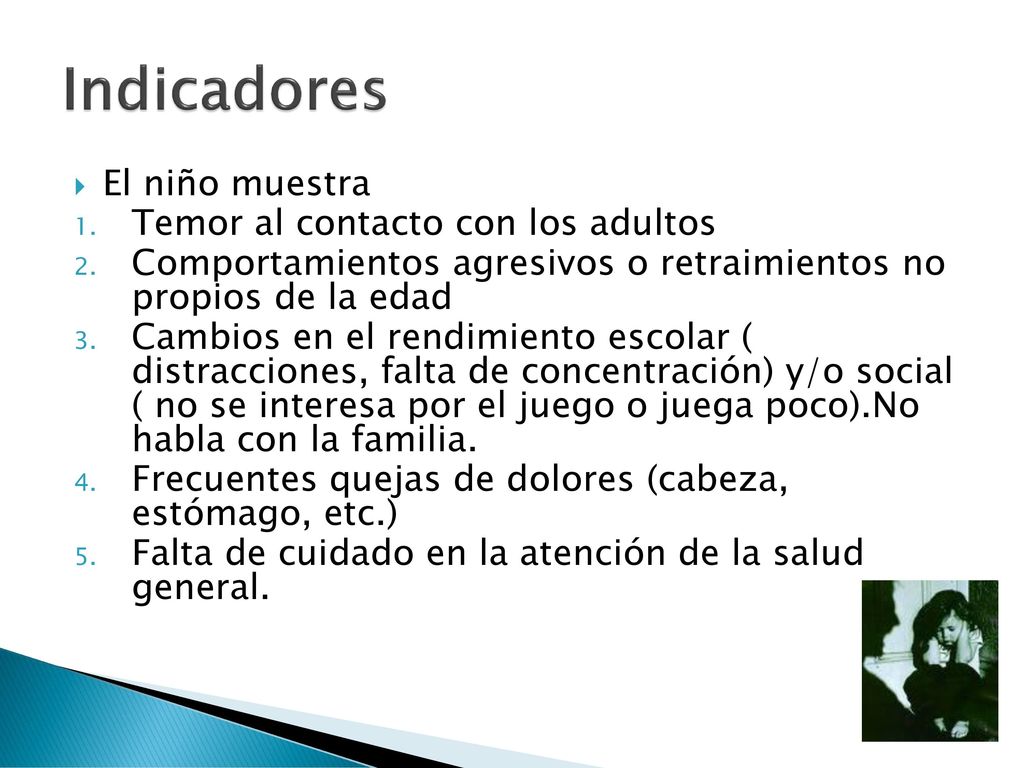 Indicadores

El niño muestra

1. Temor al contacto con los adultos
2. Comportamientos agresivos o retraimientos no propios de la edad
3. Cambios en el rendimiento escolar ( distracciones, falta de concentración) y/o social ( no se interesa por el juego o juega poco).No habla con la familia.
4. Frecuentes quejas de dolores (cabeza, estómago, etc.)
5. Falta de cuidado en la atención de la salud general.